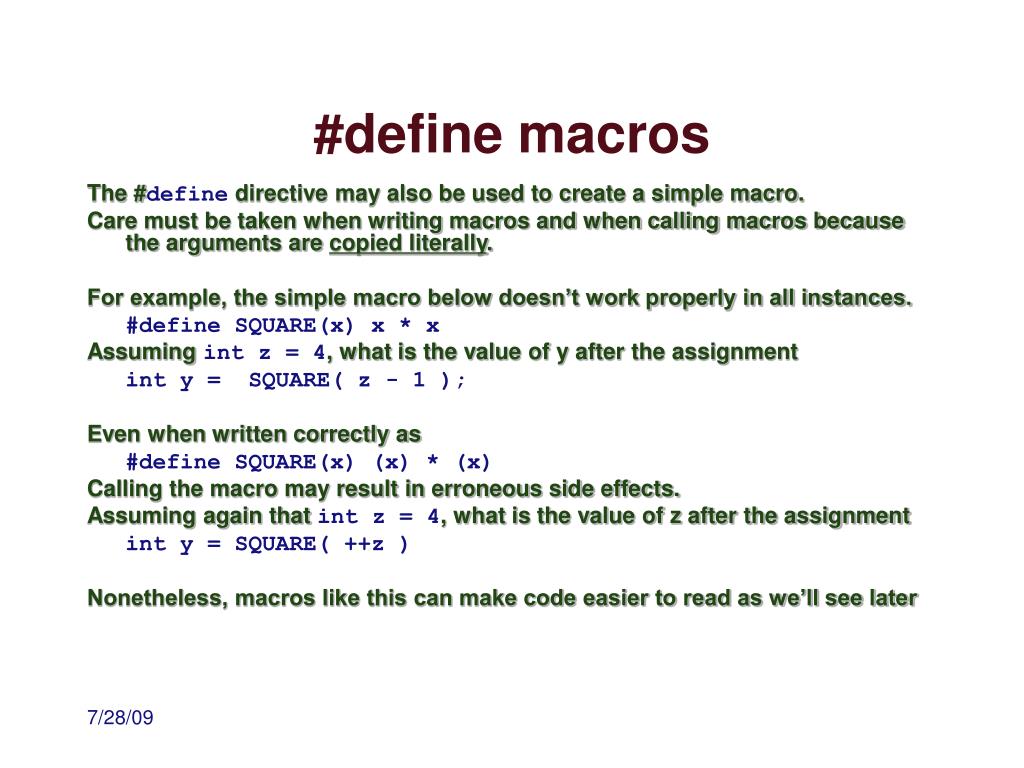 #define macros

The #define directive may also be used to create a simple macro.

Care must be taken when writing macros and when calling macros because the arguments are copied literally.

For example, the simple macro below doesn’t work properly in all instances.

#define SQUARE(x) x * x

Assuming int z = 4, what is the value of y after the assignment

int y = SQUARE( z - 1 );

Even when written correctly as

#define SQUARE(x) (x) * (x)

Calling the macro may result in erroneous side effects.

Assuming again that int z = 4, what is the value of z after the assignment

int y = SQUARE( ++z )

Nonetheless, macros like this can make code easier to read as we’ll see later

7/28/09